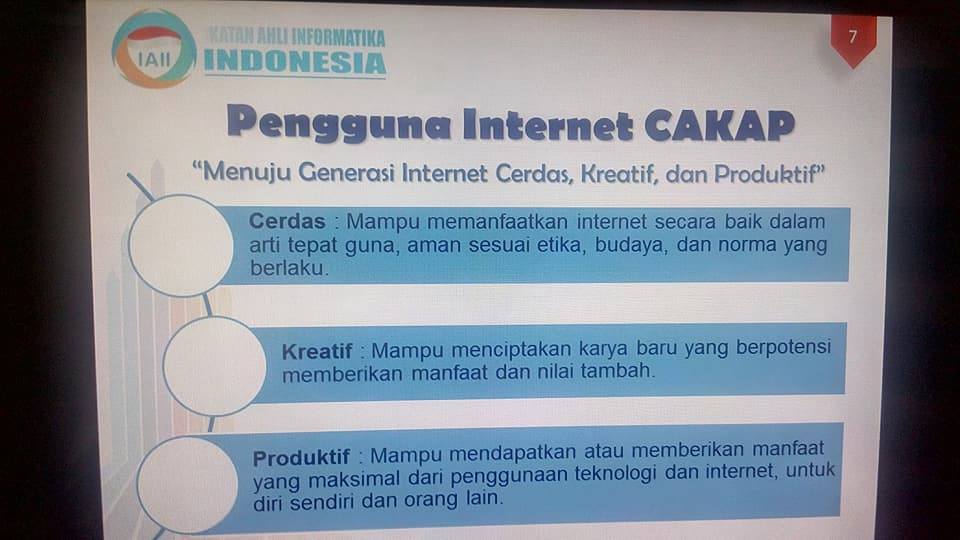 IAII
IKATAN AHLI INFORMATIKA
INDONESIA

7

Pengguna Internet CAKAP

"Menuju Generasi Internet Cerdas, Kreatif, dan Produktif"

Cerdas : Mampu memanfaatkan internet secara baik dalam arti tepat guna, aman sesuai etika, budaya, dan norma yang berlaku.

Kreatif : Mampu menciptakan karya baru yang berpotensi memberikan manfaat dan nilai tambah.

Produktif : Mampu mendapatkan atau memberikan manfaat yang maksimal dari penggunaan teknologi dan internet, untuk diri sendiri dan orang lain.